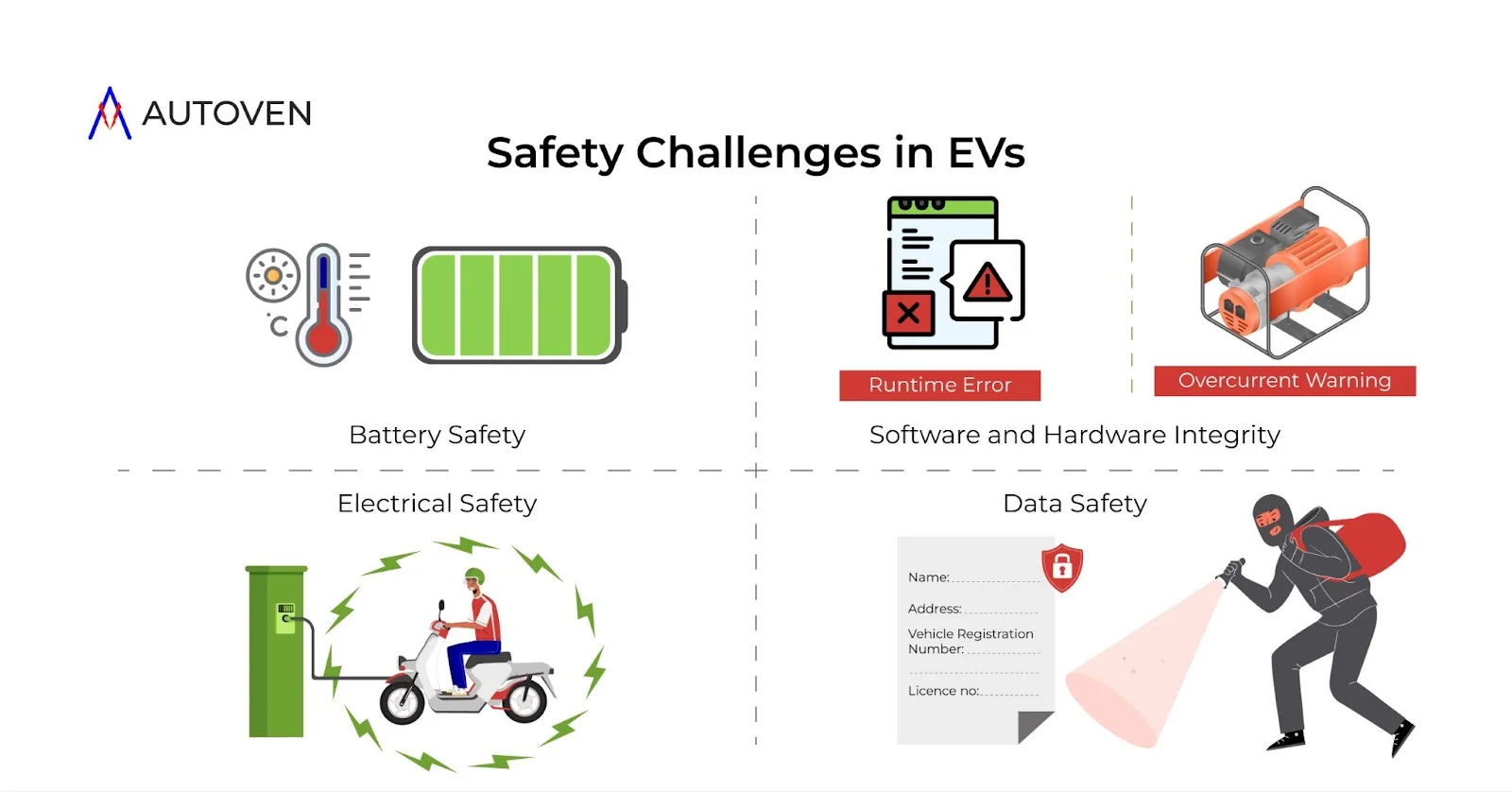 AUTOVEN

Safety Challenges in EVs

°C

Battery Safety

Runtime Error

Overcurrent Warning

Software and Hardware Integrity

Electrical Safety

Data Safety

Name:

Address:

Vehicle Registration Number:

Licence no: